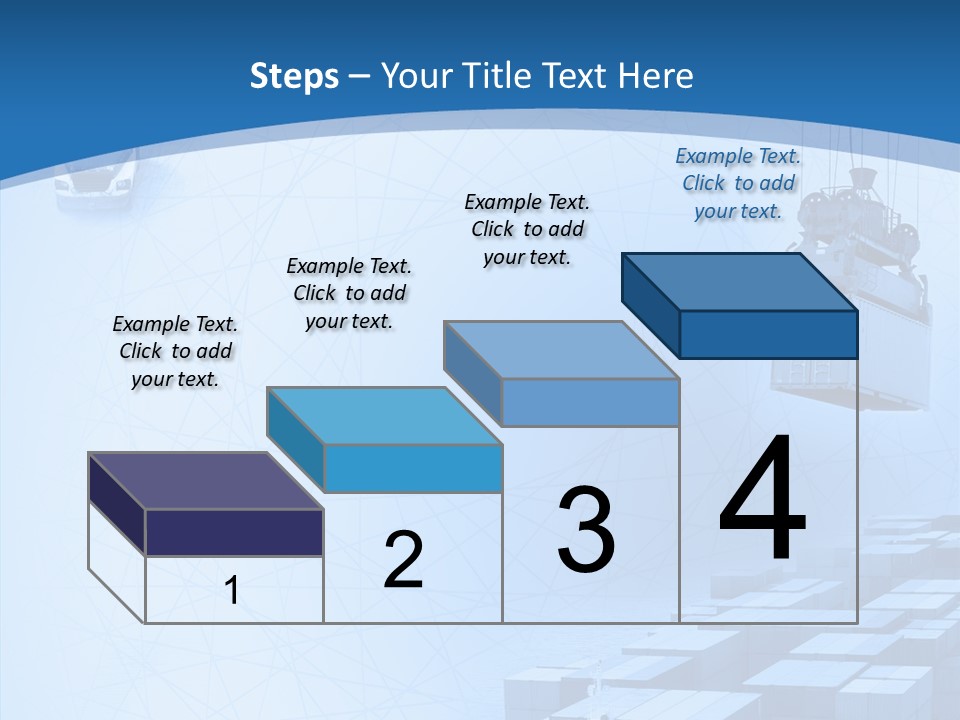 Steps – Your Title Text Here

Example Text. Click to add your text.

Example Text. Click to add your text.

Example Text. Click to add your text.

Example Text. Click to add your text.

1

2

3

4